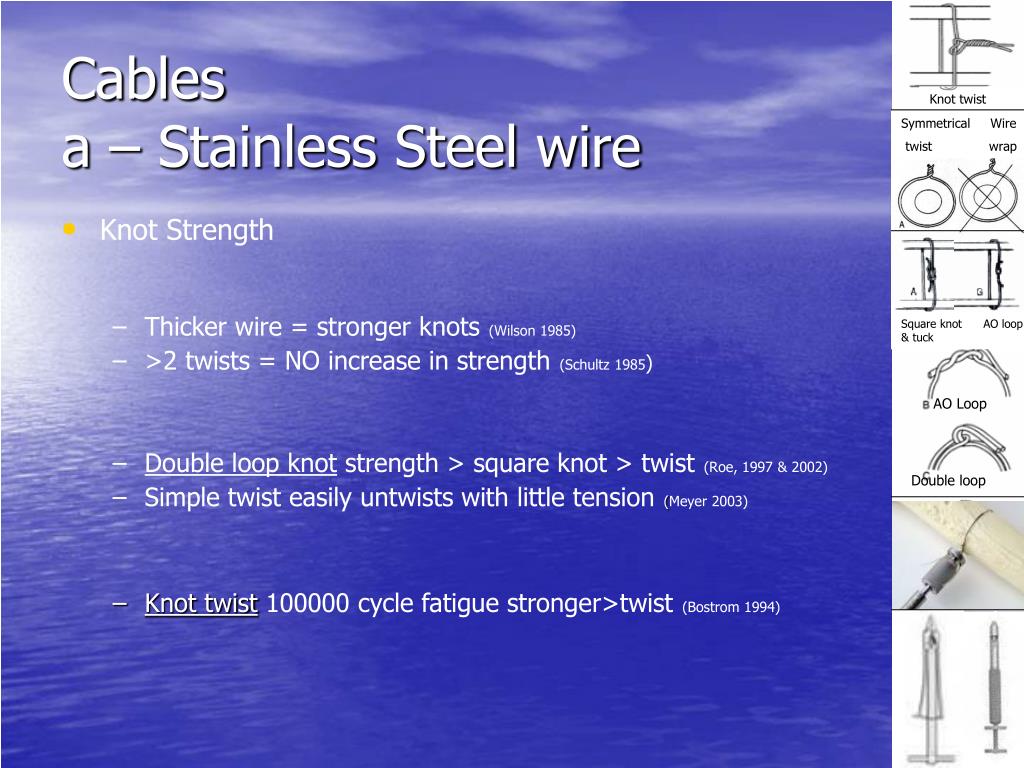 Cables
a – Stainless Steel wire

• Knot Strength

– Thicker wire = stronger knots (Wilson 1985)
– >2 twists = NO increase in strength (Schultz 1985)

– Double loop knot strength > square knot > twist (Roe, 1997 & 2002)
– Simple twist easily untwists with little tension (Meyer 2003)

– Knot twist 100000 cycle fatigue stronger>twist (Bostrom 1994)

Knot twist

Symmetrical twist

Wire wrap

A

A

G

Square knot & tuck

AO loop

B AO Loop

C Double loop